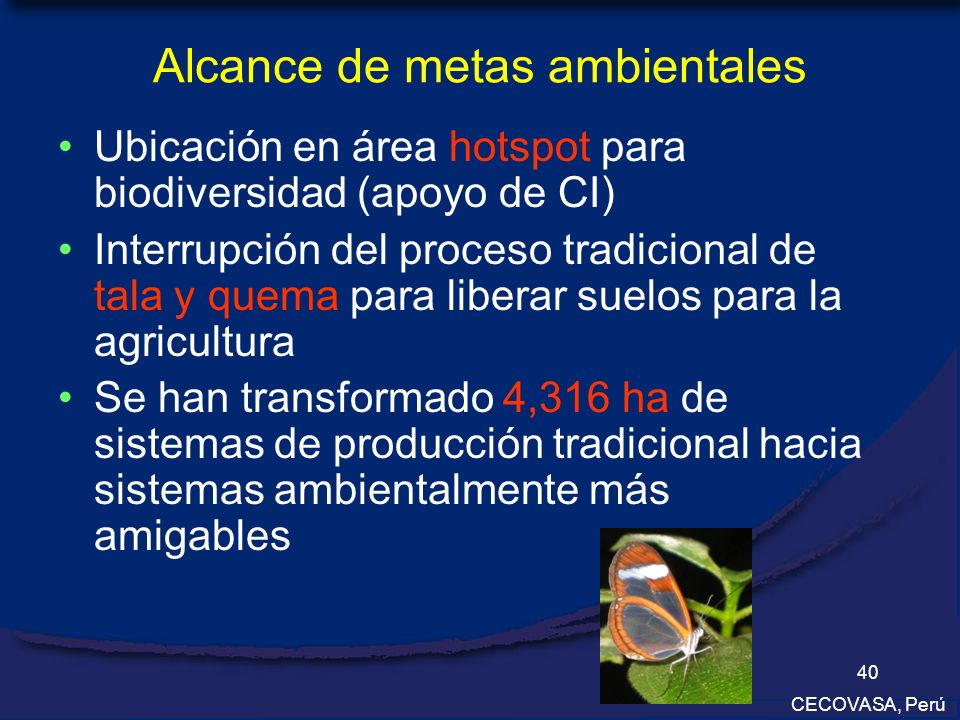 Alcance de metas ambientales

• Ubicación en área hotspot para biodiversidad (apoyo de CI)

• Interrupción del proceso tradicional de tala y quema para liberar suelos para la agricultura

• Se han transformado 4,316 ha de sistemas de producción tradicional hacia sistemas ambientalmente más amigables

40

CECOVASA, Perú